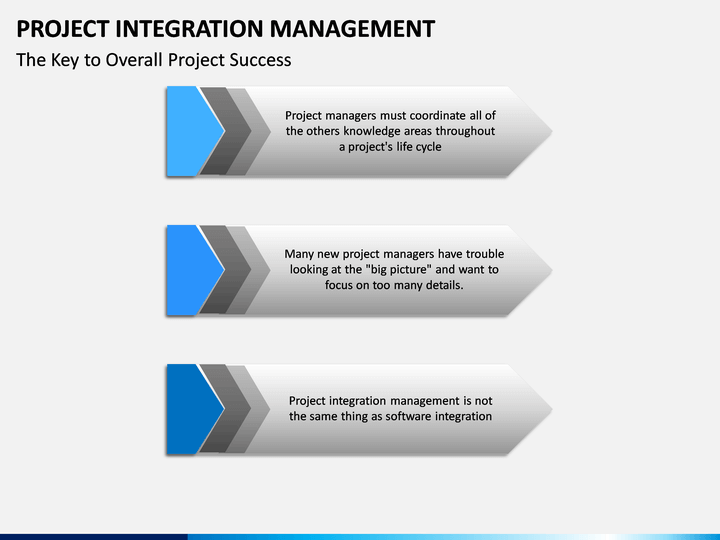 PROJECT INTEGRATION MANAGEMENT

The Key to Overall Project Success

Project managers must coordinate all of the others knowledge areas throughout a project's life cycle

Many new project managers have trouble looking at the "big picture" and want to focus on too many details.

Project integration management is not the same thing as software integration